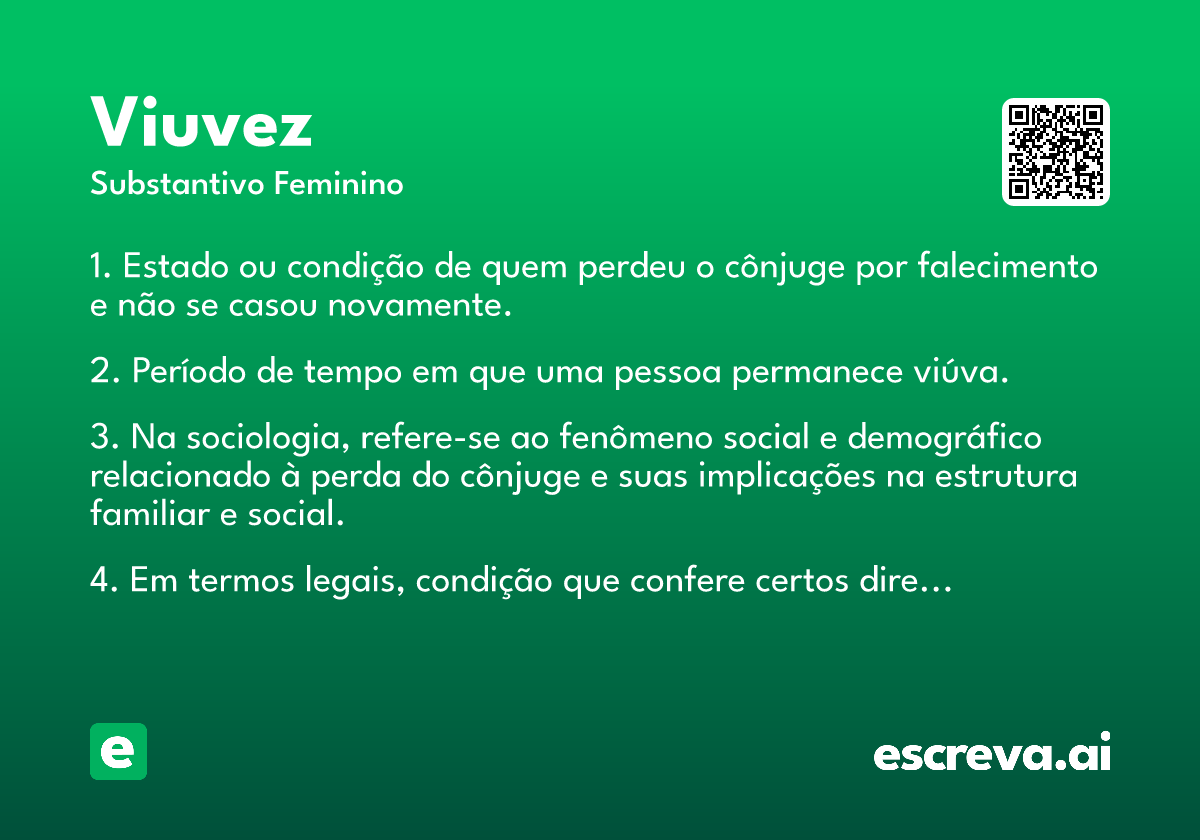 Viuvez
Substantivo Feminino

1. Estado ou condição de quem perdeu o cônjuge por falecimento e não se casou novamente.

2. Período de tempo em que uma pessoa permanece viúva.

3. Na sociologia, refere-se ao fenômeno social e demográfico relacionado à perda do cônjuge e suas implicações na estrutura familiar e social.

4. Em termos legais, condição que confere certos dire…

e

escreva.ai